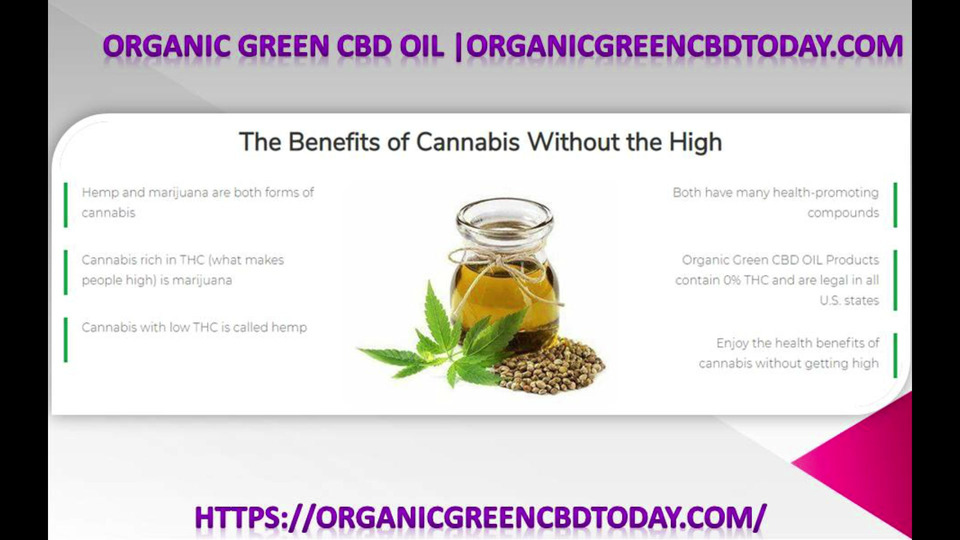 ORGANIC GREEN CBD OIL |ORGANICGREENCBDTODAY.COM

The Benefits of Cannabis Without the High

Hemp and marijuana are both forms of cannabis

Cannabis rich in THC (what makes people high) is marijuana

Cannabis with low THC is called hemp

Both have many health-promoting compounds

Organic Green CBD OIL Products contain 0% THC and are legal in all U.S. states

Enjoy the health benefits of cannabis without getting high

HTTPS://ORGANICGREENCBDTODAY.COM/